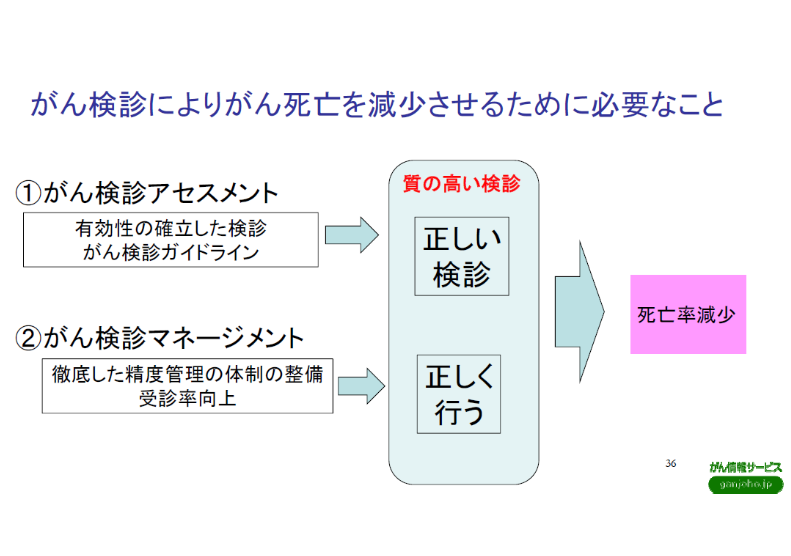 がん検診によりがん死亡を減少させるために必要なこと

①がん検診アセスメント

有効性の確立した検診
がん検診ガイドライン

②がん検診マネージメント

徹底した精度管理の体制の整備
受診率向上

質の高い検診

正しい検診

正しく行う

死亡率減少

36

がん情報サービス
ganjoho.jp